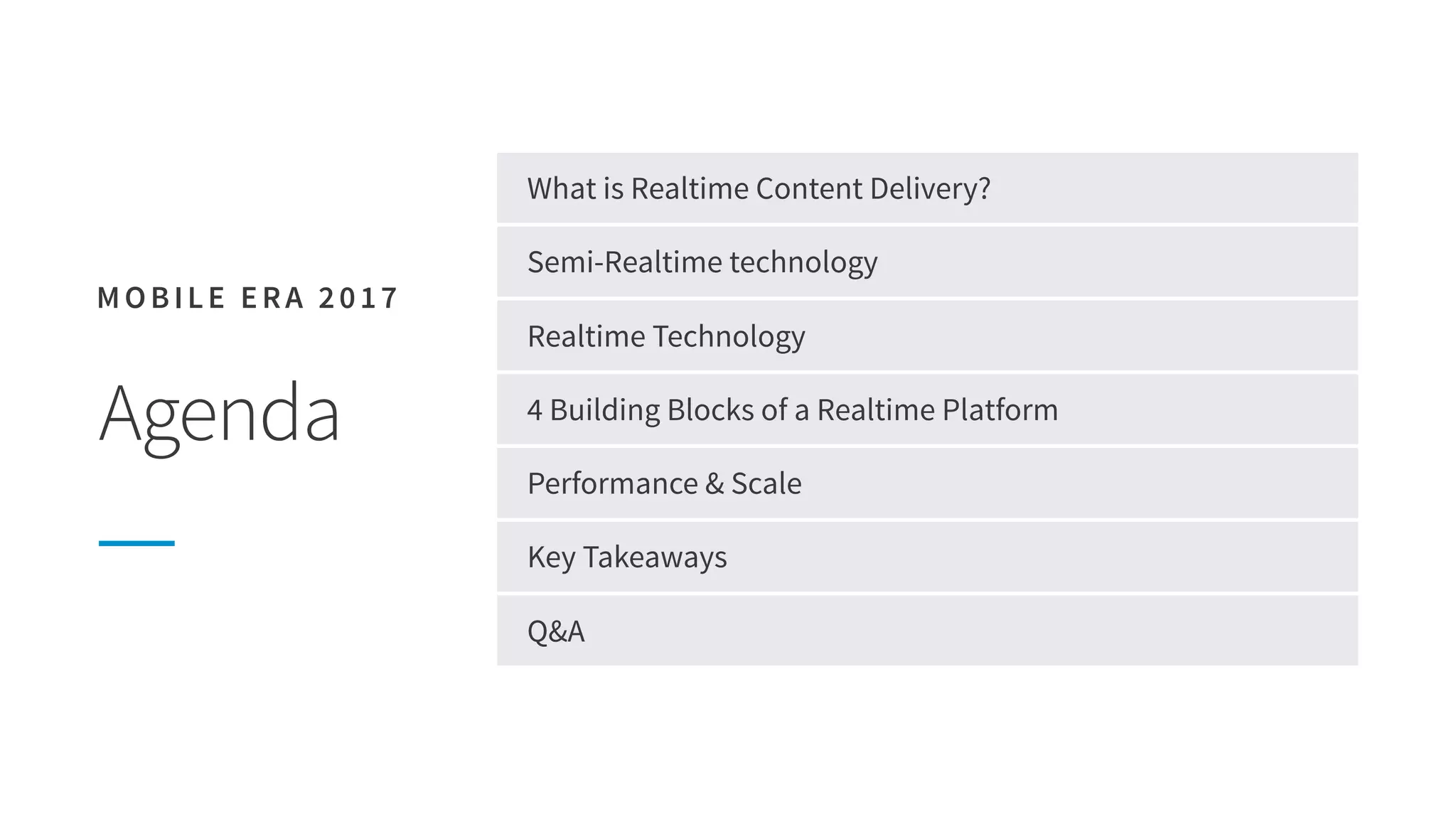 MOBILE ERA 2017

Agenda

What is Realtime Content Delivery?

Semi-Realtime technology

Realtime Technology

4 Building Blocks of a Realtime Platform

Performance & Scale

Key Takeaways

Q&A